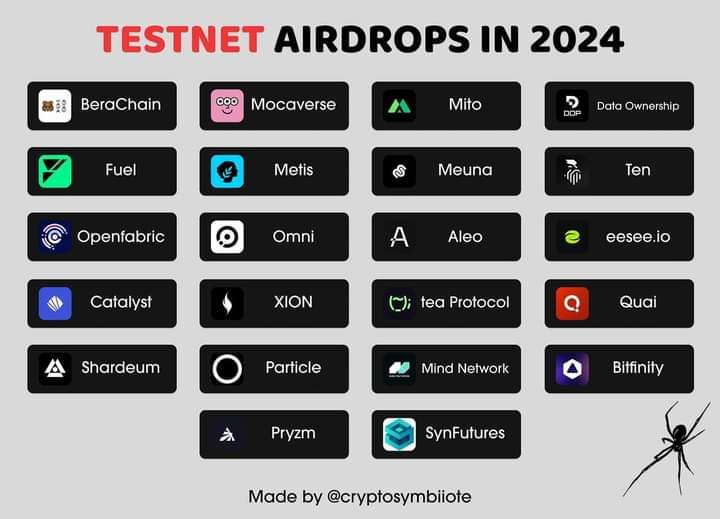 TESTNET AIRDROPS IN 2024

BeraChain
Mocaverse
Mito
DOP Data Ownership

Fuel
Metis
Meuna
Ten

Openfabric
Omni
Aleo
eesee.io

Catalyst
XION
tea Protocol
Quai

Shardeum
Particle
Mind Network
Bitfinity

Pryzm
SynFutures

Made by @cryptosymbiiote